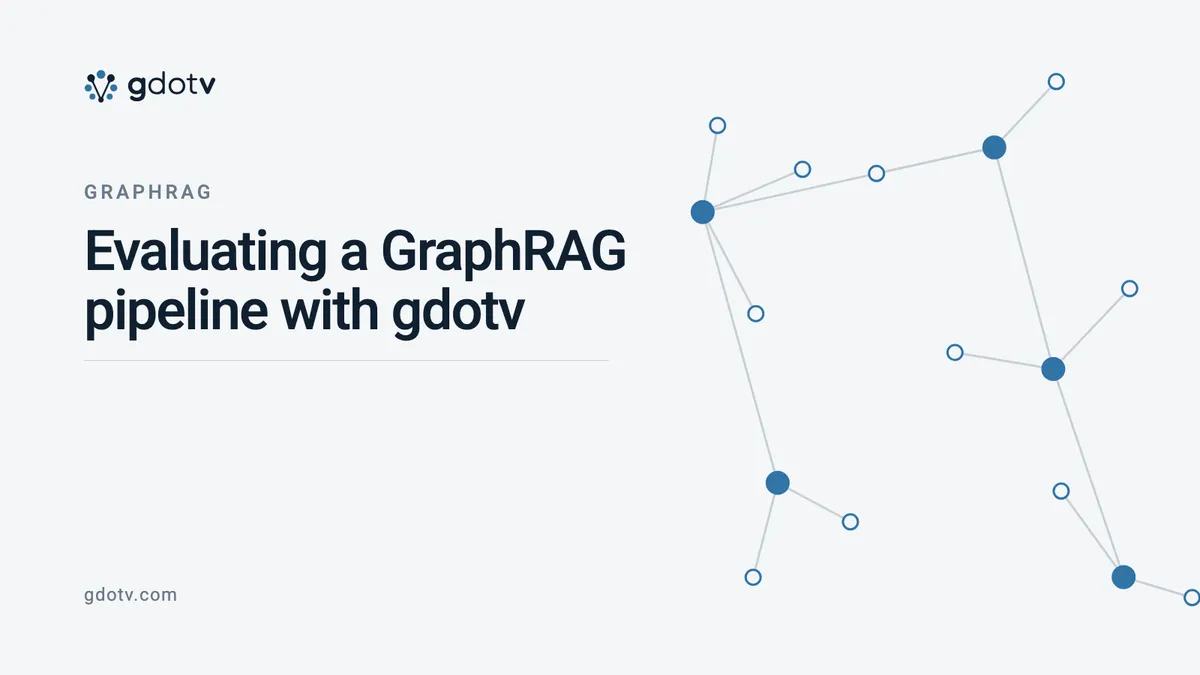 gdotv

GRAPHRAG

Evaluating a GraphRAG pipeline with gdotv

gdotv.com